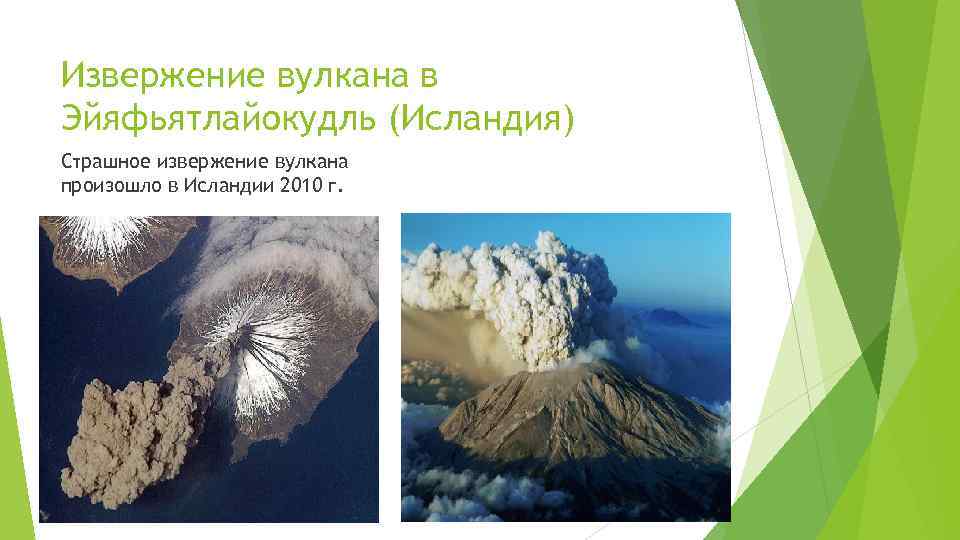 Извержение вулкана в Эйяфьятлайокудль (Исландия)

Страшное извержение вулкана произошло в Исландии 2010 г.